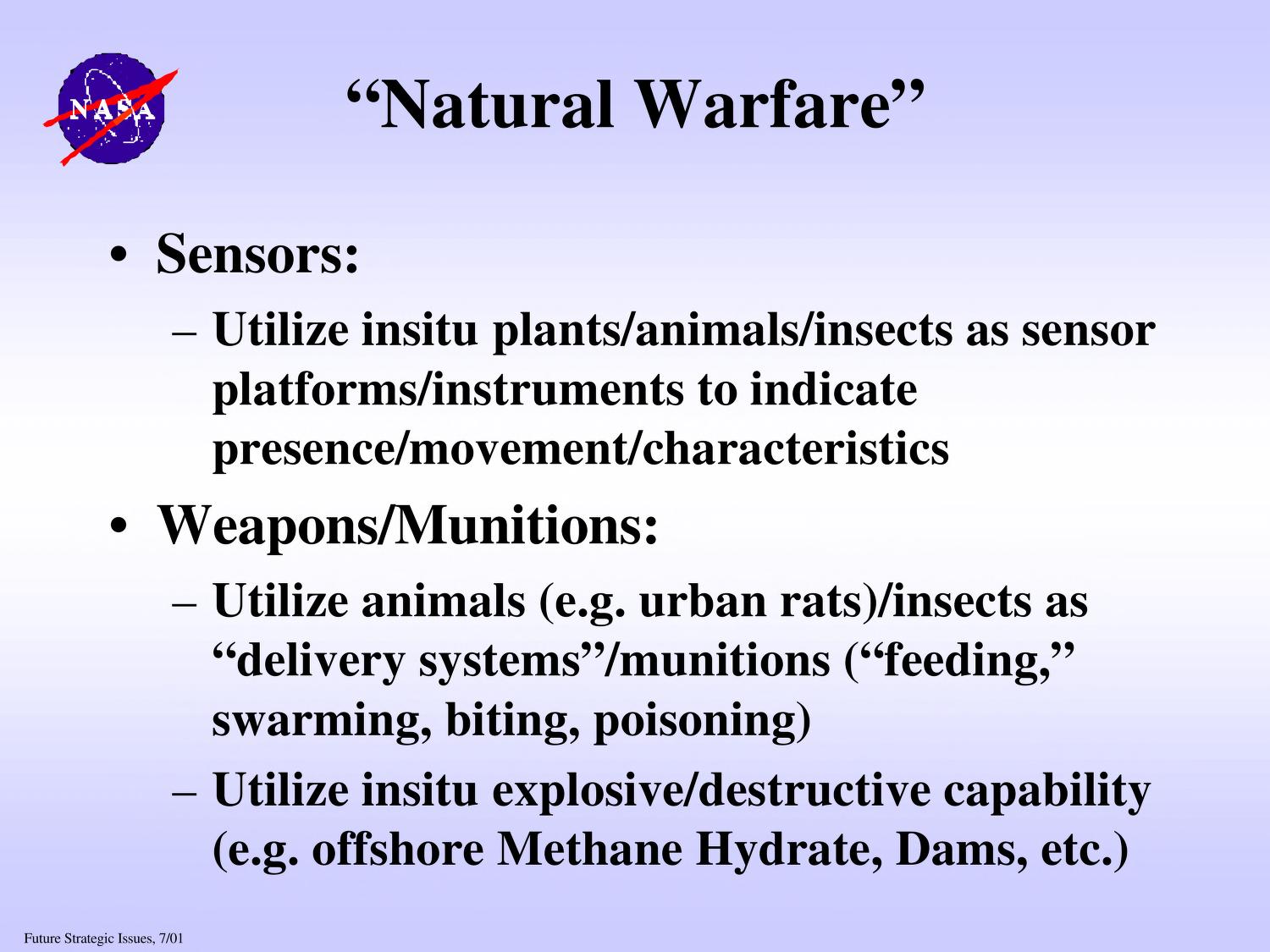 NASA

“Natural Warfare”

• Sensors:

– Utilize insitu plants/animals/insects as sensor platforms/instruments to indicate presence/movement/characteristics

• Weapons/Munitions:

– Utilize animals (e.g. urban rats)/insects as “delivery systems”/munitions (“feeding,” swarming, biting, poisoning)

– Utilize insitu explosive/destructive capability (e.g. offshore Methane Hydrate, Dams, etc.)

Future Strategic Issues, 7/01